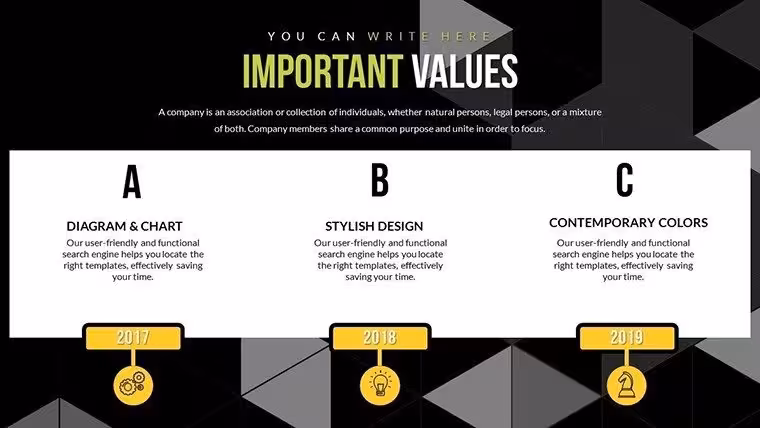 YOU CAN WRITE HERE

IMPORTANT VALUES

A company is an association or collection of individuals, whether natural persons, legal persons, or a mixture of both. Company members share a common purpose and unite in order to focus.

A

DIAGRAM & CHART

Our user-friendly and functional search engine helps you locate the right templates, effectively saving your time.

2017

B

STYLISH DESIGN

Our user-friendly and functional search engine helps you locate the right templates, effectively saving your time.

2018

C

CONTEMPORARY COLORS

Our user-friendly and functional search engine helps you locate the right templates, effectively saving your time.

2019